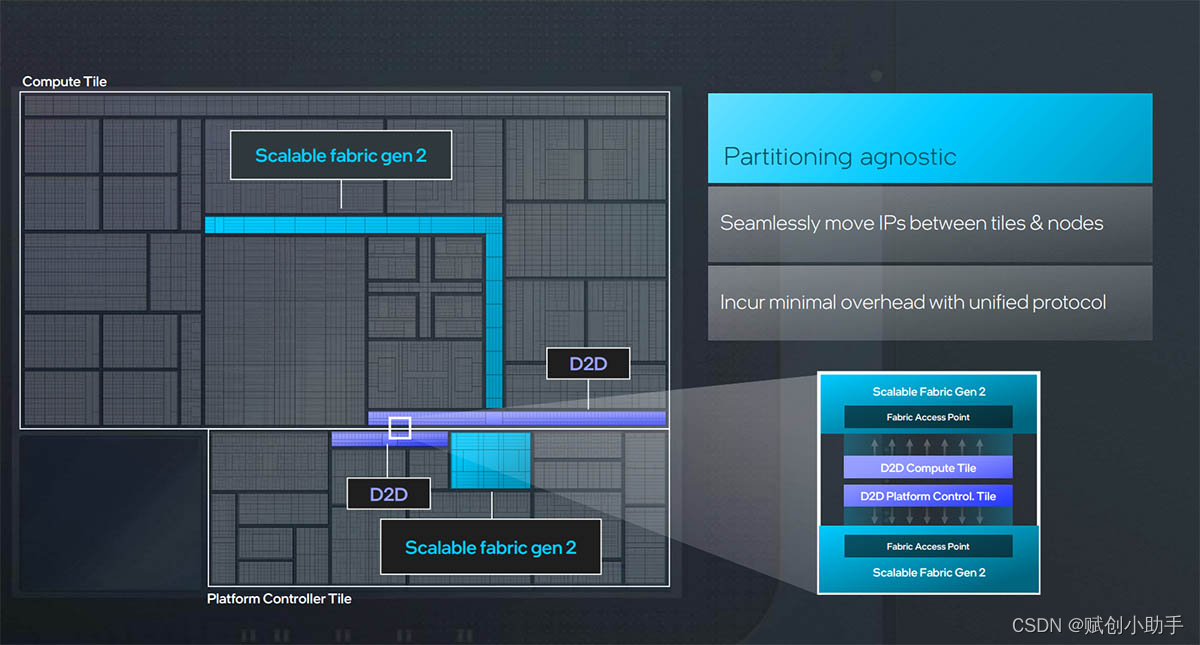 Compute Tile

Scalable fabric gen 2

D2D

D2D

Scalable fabric gen 2

Platform Controller Tile

Partitioning agnostic

Seamlessly move IPs between tiles & nodes

Incur minimal overhead with unified protocol

Scalable Fabric Gen 2

Fabric Access Point

D2D Compute Tile

D2D Platform Control. Tile

Fabric Access Point

Scalable Fabric Gen 2

CSDN @赋创小助手